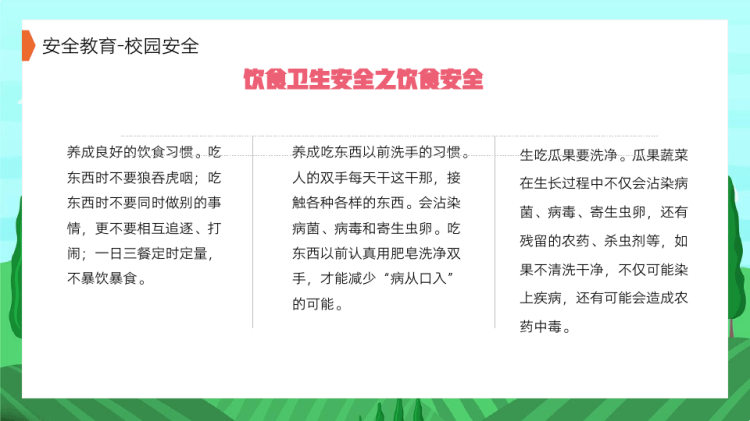 安全教育-校园安全

饮食卫生安全之饮食安全

养成良好的饮食习惯。吃东西时不要狼吞虎咽；吃东西时不要同时做别的事情，更不要相互追逐、打闹；一日三餐定时定量，不暴饮暴食。

养成吃东西以前洗手的习惯。人的双手每天干这干那，接触各种各样的东西。会沾染病菌、病毒和寄生虫卵。吃东西以前认真用肥皂洗净双手，才能减少“病从口入”的可能。

生吃瓜果要洗净。瓜果蔬菜在生长过程中不仅会沾染病菌、病毒、寄生虫卵，还有残留的农药、杀虫剂等，如果不清洗干净，不仅可能染上疾病，还有可能会造成农药中毒。